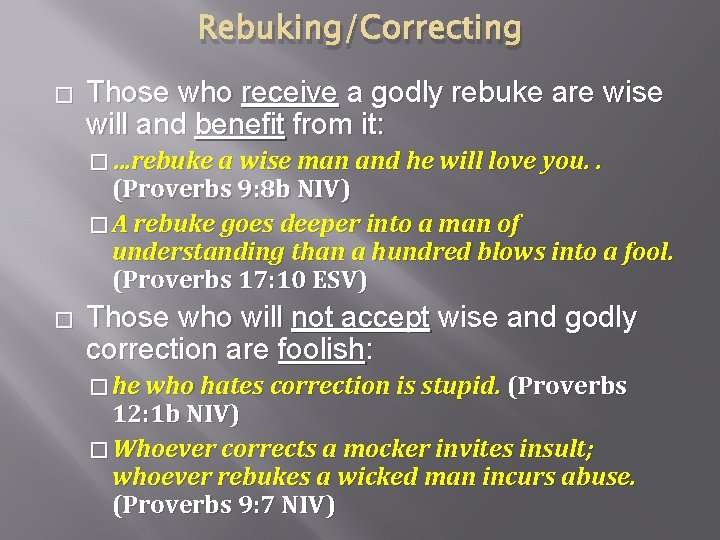 Rebuking/Correcting

□ Those who receive a godly rebuke are wise will and benefit from it:

□ …rebuke a wise man and he will love you. . (Proverbs 9:8b NIV)

□ A rebuke goes deeper into a man of understanding than a hundred blows into a fool. (Proverbs 17:10 ESV)

□ Those who will not accept wise and godly correction are foolish:

□ he who hates correction is stupid. (Proverbs 12:1b NIV)

□ Whoever corrects a mocker invites insult; whoever rebukes a wicked man incurs abuse. (Proverbs 9:7 NIV)